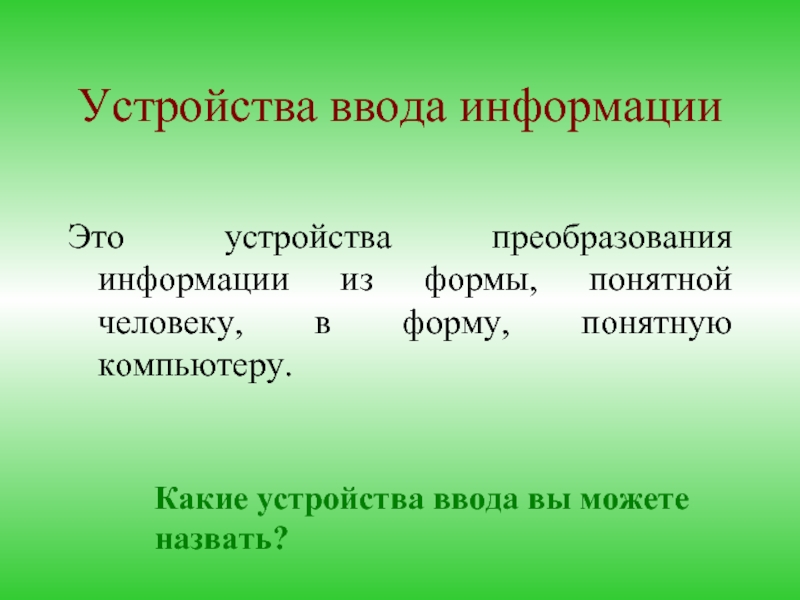 Устройства ввода информации

Это устройства преобразования информации из формы, понятной человеку, в форму, понятную компьютеру.

Какие устройства ввода вы можете назвать?